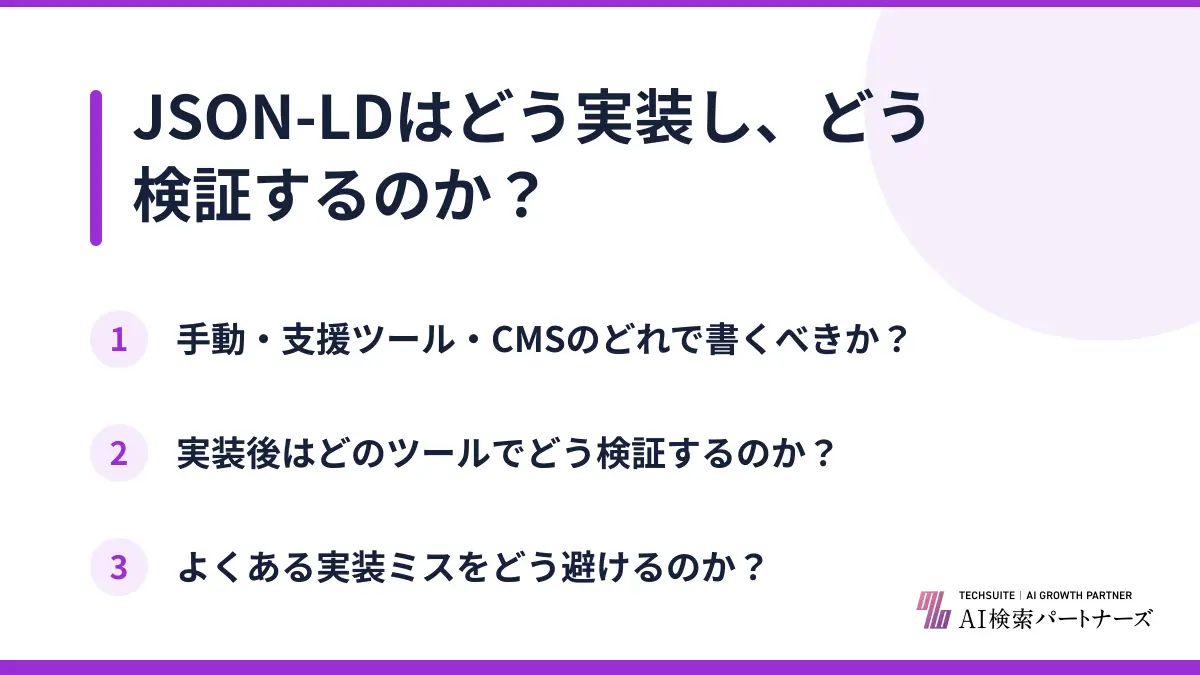 JSON-LDはどう実装し、どう検証するのか？

1 手動・支援ツール・CMSのどれで書くべきか？

2 実装後はどのツールでどう検証するのか？

3 よくある実装ミスをどう避けるのか？

TECHSUITE | AI GROWTH PARTNER
AI検索パートナーズ